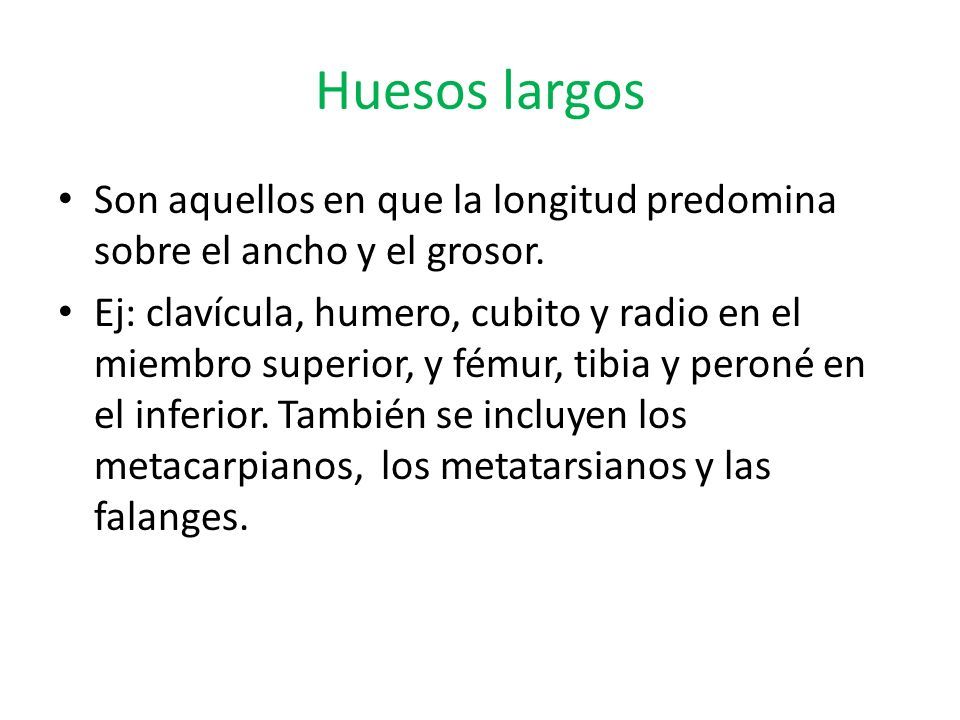 Huesos largos

• Son aquellos en que la longitud predomina sobre el ancho y el grosor.

• Ej: clavícula, humero, cubito y radio en el miembro superior, y fémur, tibia y peroné en el inferior. También se incluyen los metacarpianos, los metatarsianos y las falanges.